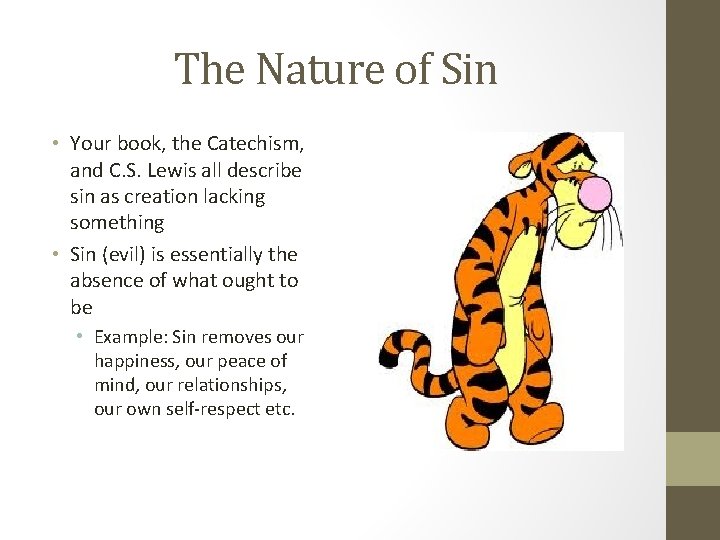 The Nature of Sin

• Your book, the Catechism, and C.S. Lewis all describe sin as creation lacking something
• Sin (evil) is essentially the absence of what ought to be
  • Example: Sin removes our happiness, our peace of mind, our relationships, our own self-respect etc.